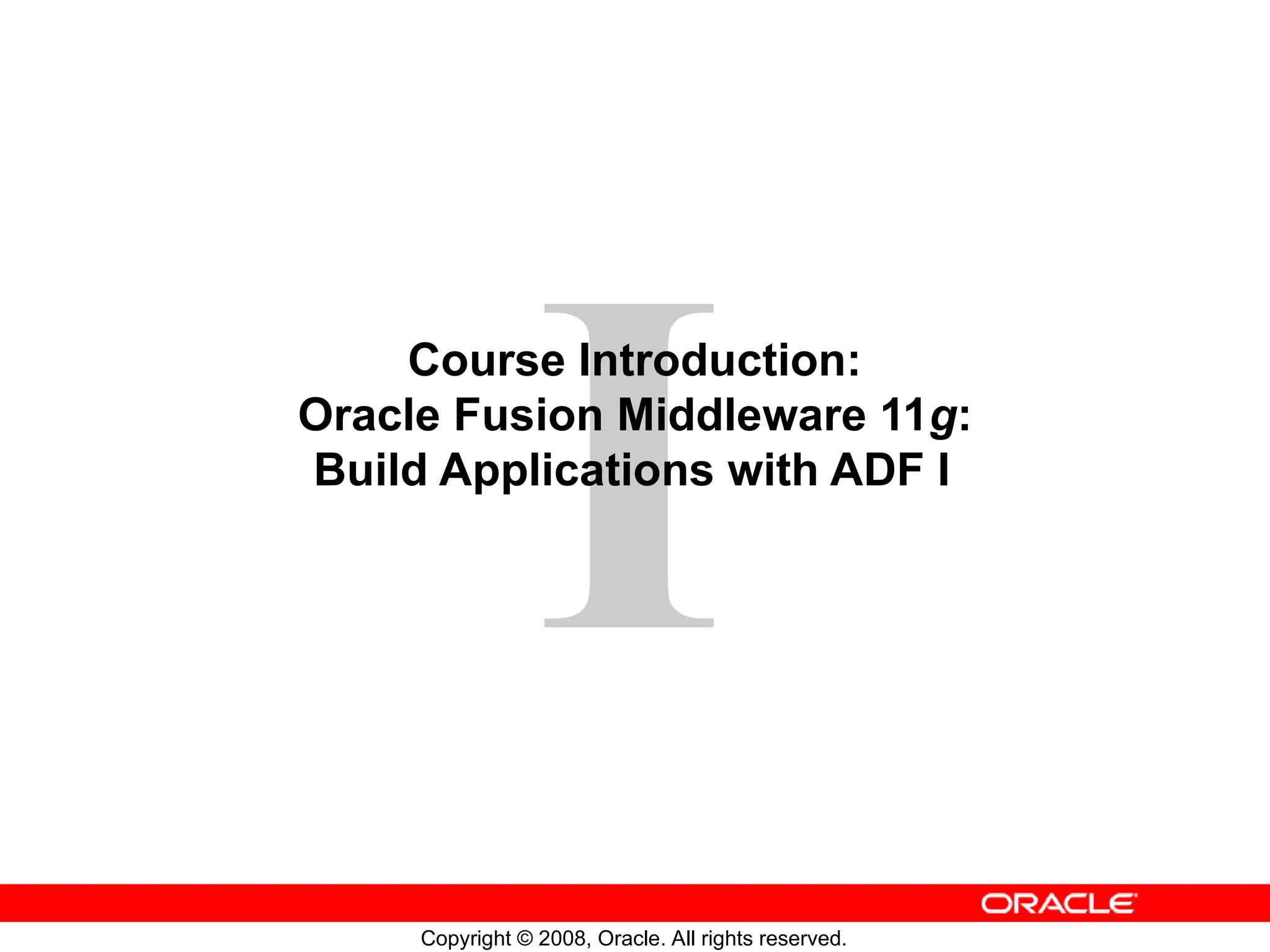 I

Course Introduction:
Oracle Fusion Middleware 11g:
Build Applications with ADF I

ORACLE

Copyright © 2008, Oracle. All rights reserved.